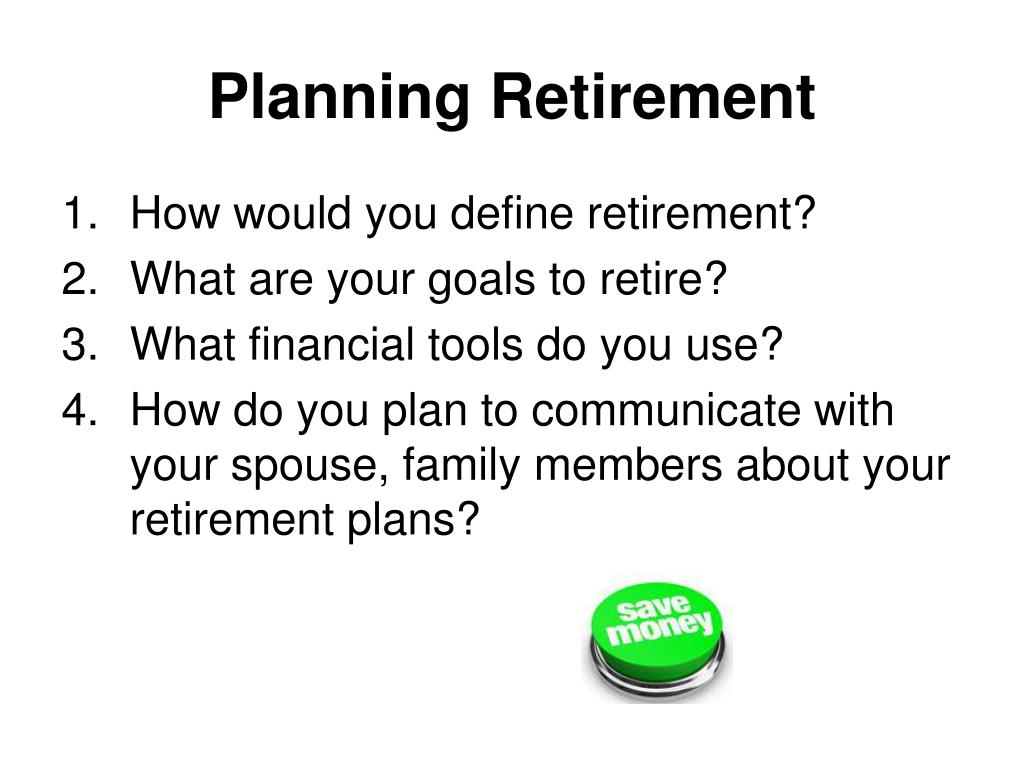 Planning Retirement

1. How would you define retirement?
2. What are your goals to retire?
3. What financial tools do you use?
4. How do you plan to communicate with your spouse, family members about your retirement plans?

save money